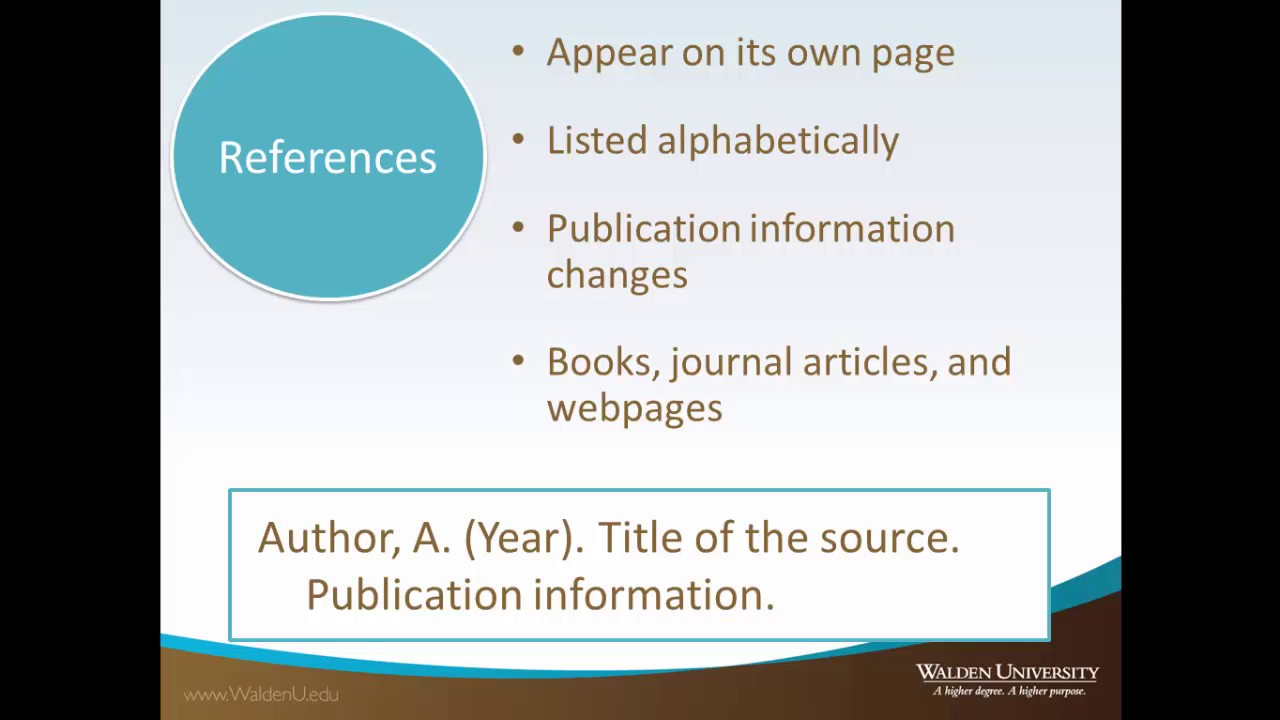 References

• Appear on its own page

• Listed alphabetically

• Publication information changes

• Books, journal articles, and webpages

Author, A. (Year). Title of the source. Publication information.

www.WaldenU.edu

WALDEN UNIVERSITY
A higher degree. A higher purpose.